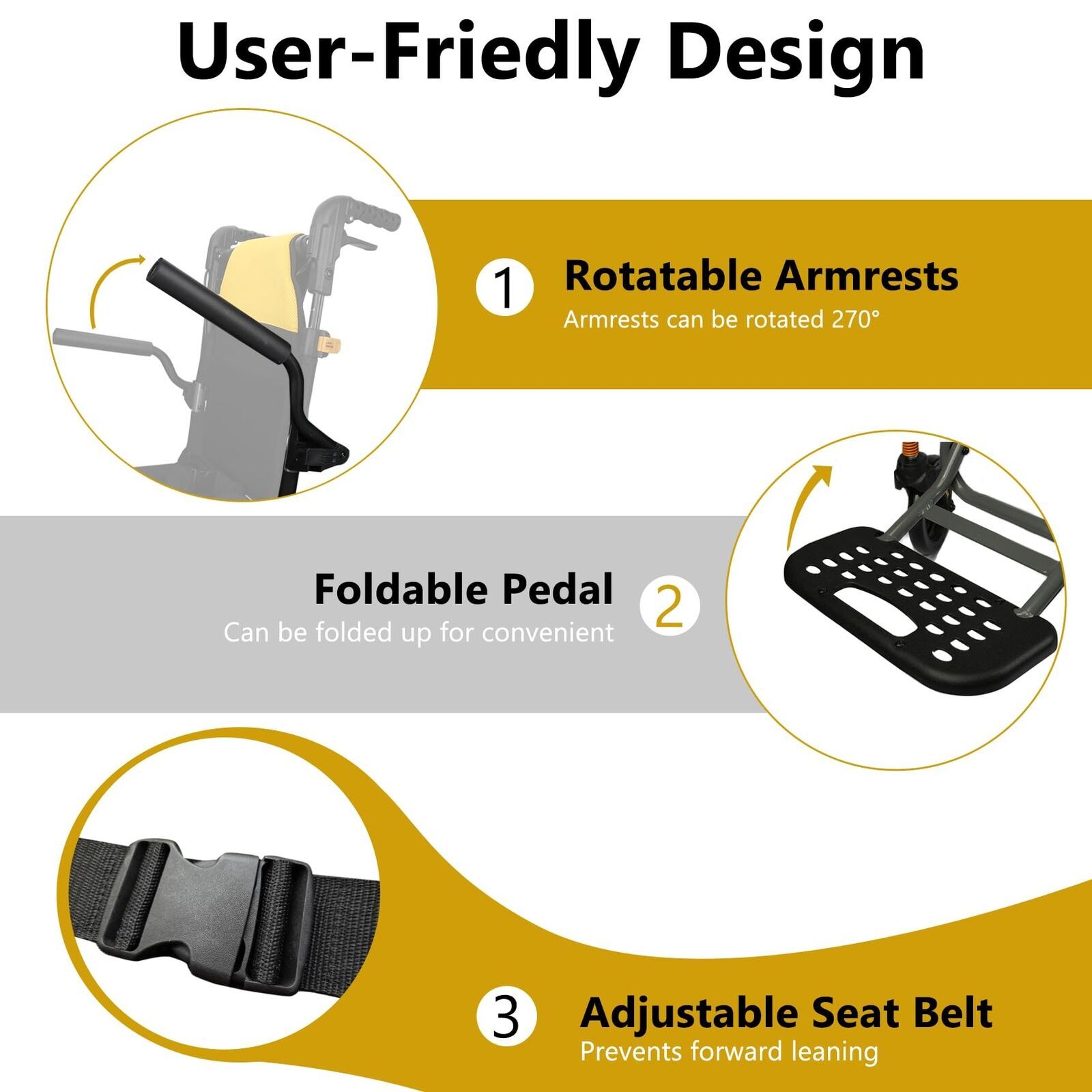 User-Friedly Design

1 Rotatable Armrests
Armrests can be rotated 270°

Foldable Pedal
Can be folded up for convenient
2

3 Adjustable Seat Belt
Prevents forward leaning